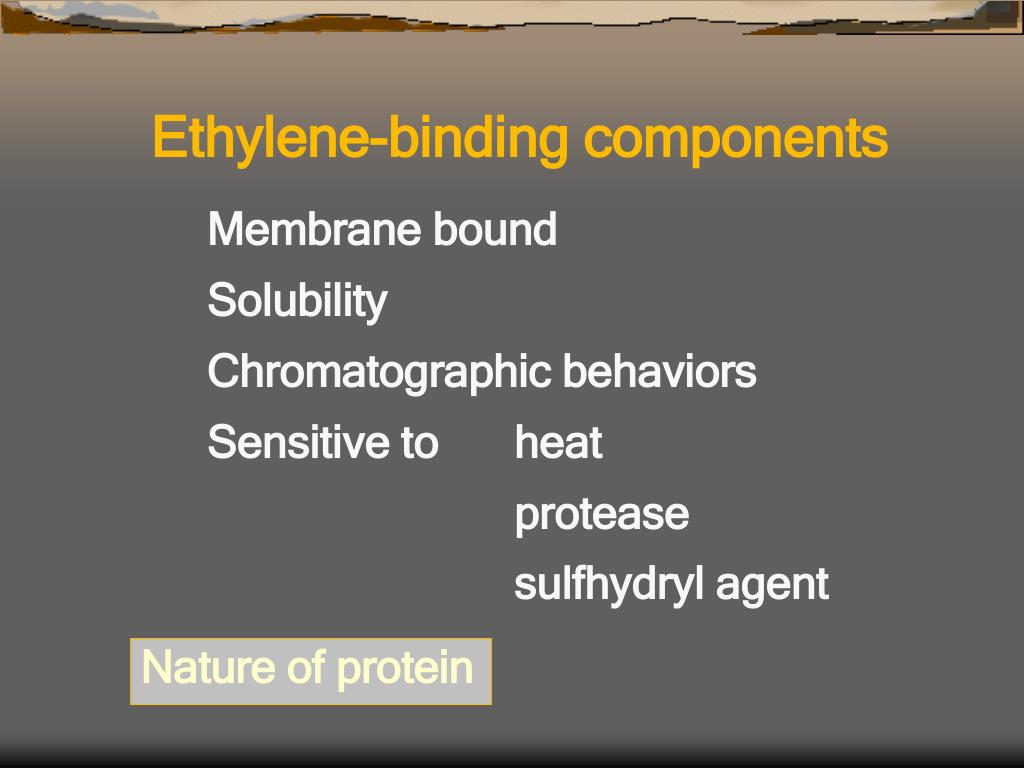 Ethylene-binding components

Membrane bound

Solubility

Chromatographic behaviors

Sensitive to heat
protease
sulfhydryl agent

Nature of protein